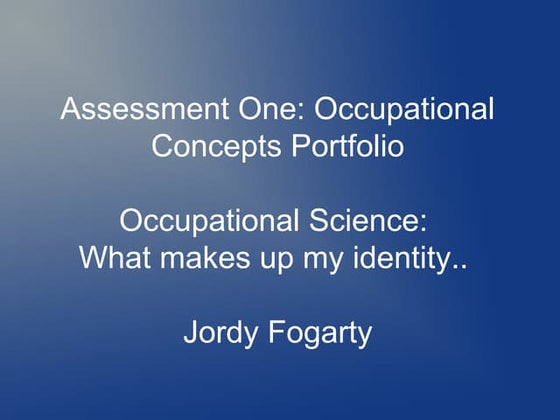 Assessment One: Occupational Concepts Portfolio

Occupational Science: What makes up my identity..

Jordy Fogarty